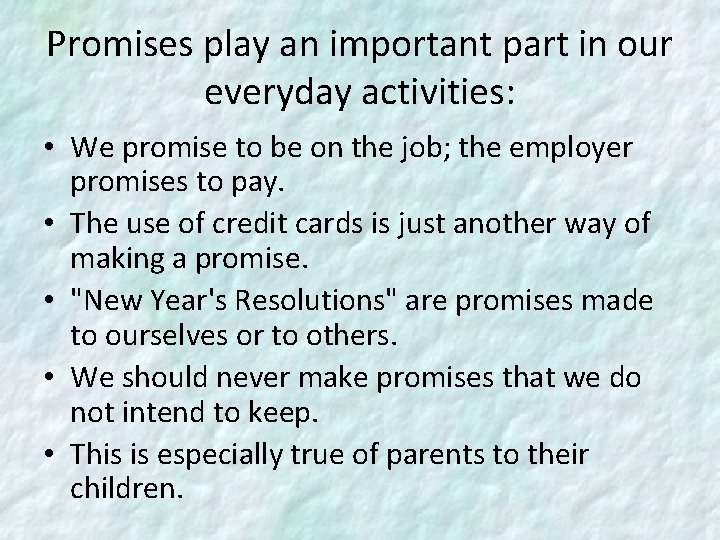 Promises play an important part in our everyday activities:

• We promise to be on the job; the employer promises to pay.
• The use of credit cards is just another way of making a promise.
• "New Year's Resolutions" are promises made to ourselves or to others.
• We should never make promises that we do not intend to keep.
• This is especially true of parents to their children.